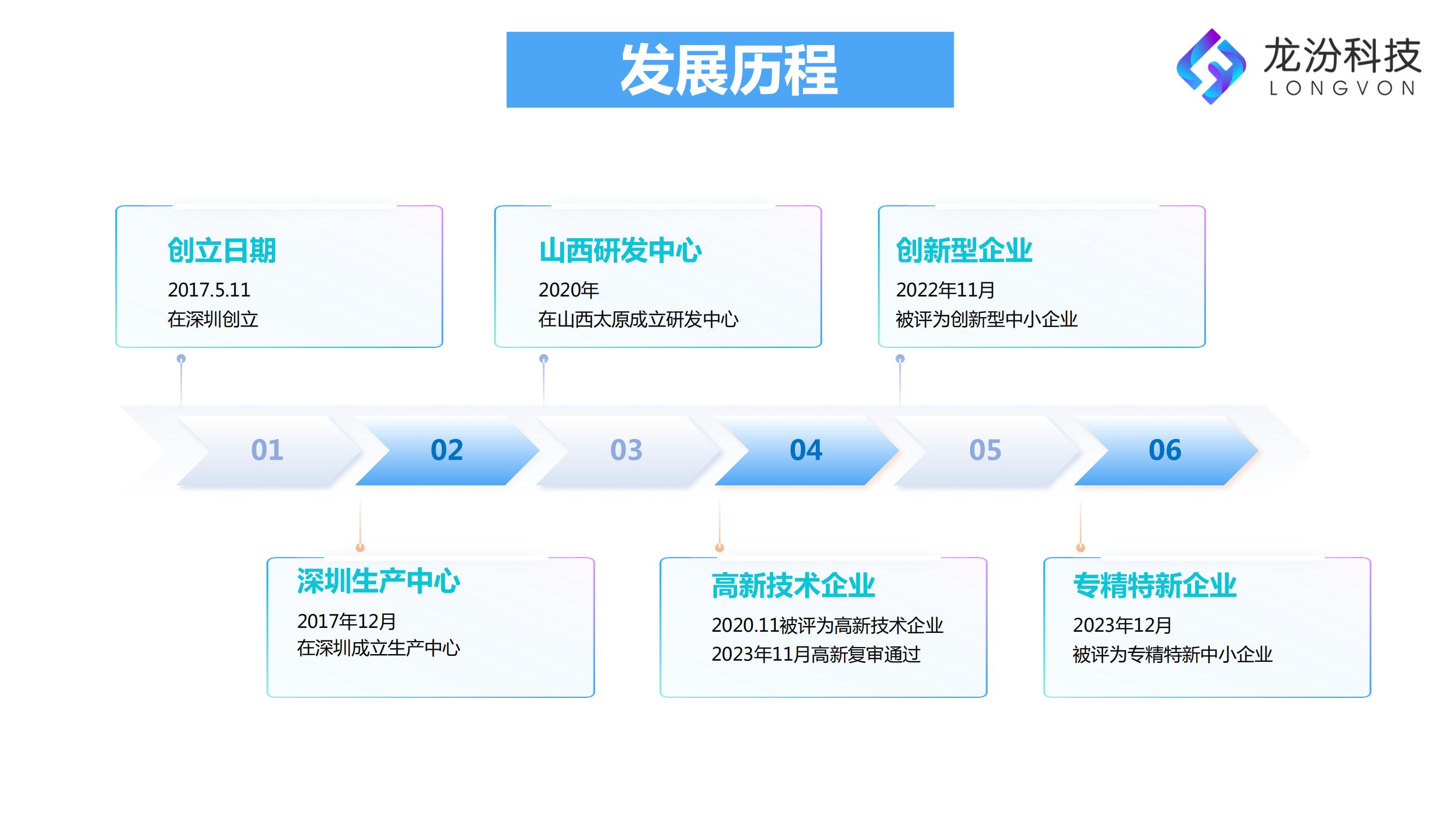 发展历程

龙汾科技
LONGVON

创立日期
2017.5.11
在深圳创立

山西研发中心
2020年
在山西太原成立研发中心

创新型企业
2022年11月
被评为创新型中小企业

01 02 03 04 05 06

深圳生产中心
2017年12月
在深圳成立生产中心

高新技术企业
2020.11被评为高新技术企业
2023年11月高新复审通过

专精特新企业
2023年12月
被评为专精特新中小企业